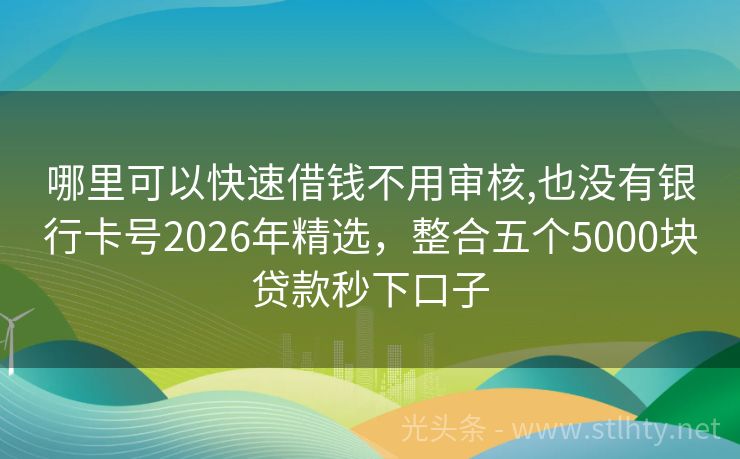 哪里可以快速借钱不用审核,也没有银行卡号2026年精选，整合五个5000块贷款秒下口子

光头条 - www.stlhty.net